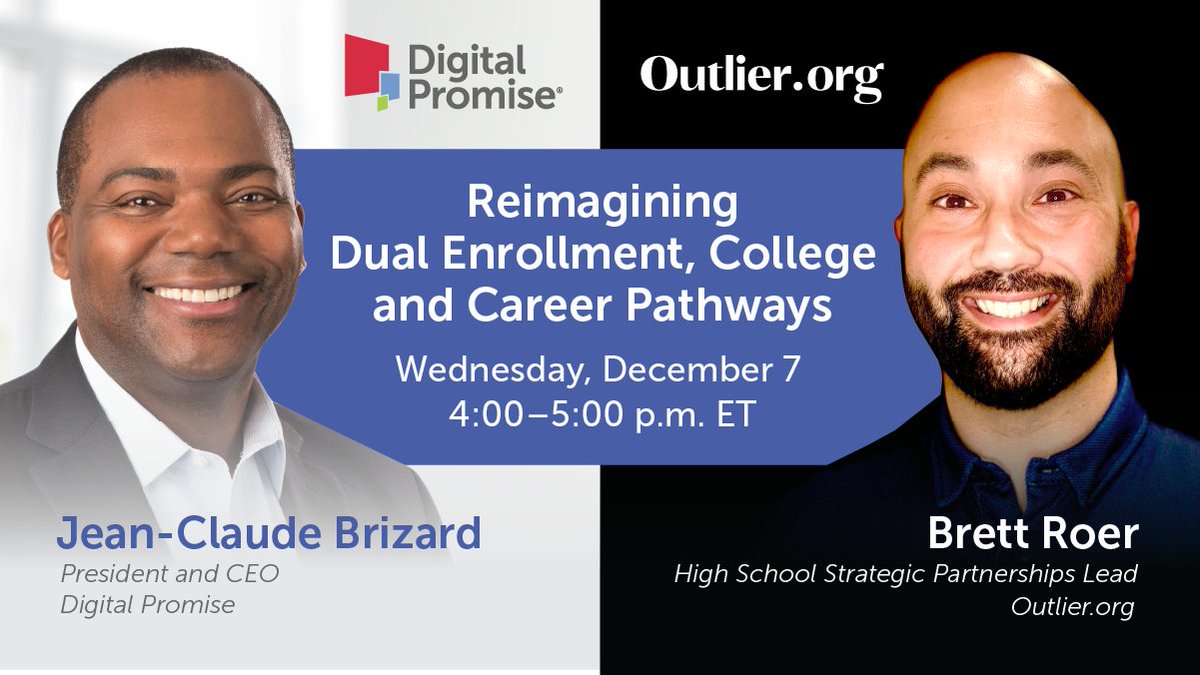 Digital Promise®

Outlier.org

Reimagining Dual Enrollment, College and Career Pathways

Wednesday, December 7
4:00–5:00 p.m. ET

Jean-Claude Brizard
President and CEO
Digital Promise

Brett Roer
High School Strategic Partnerships Lead
Outlier.org